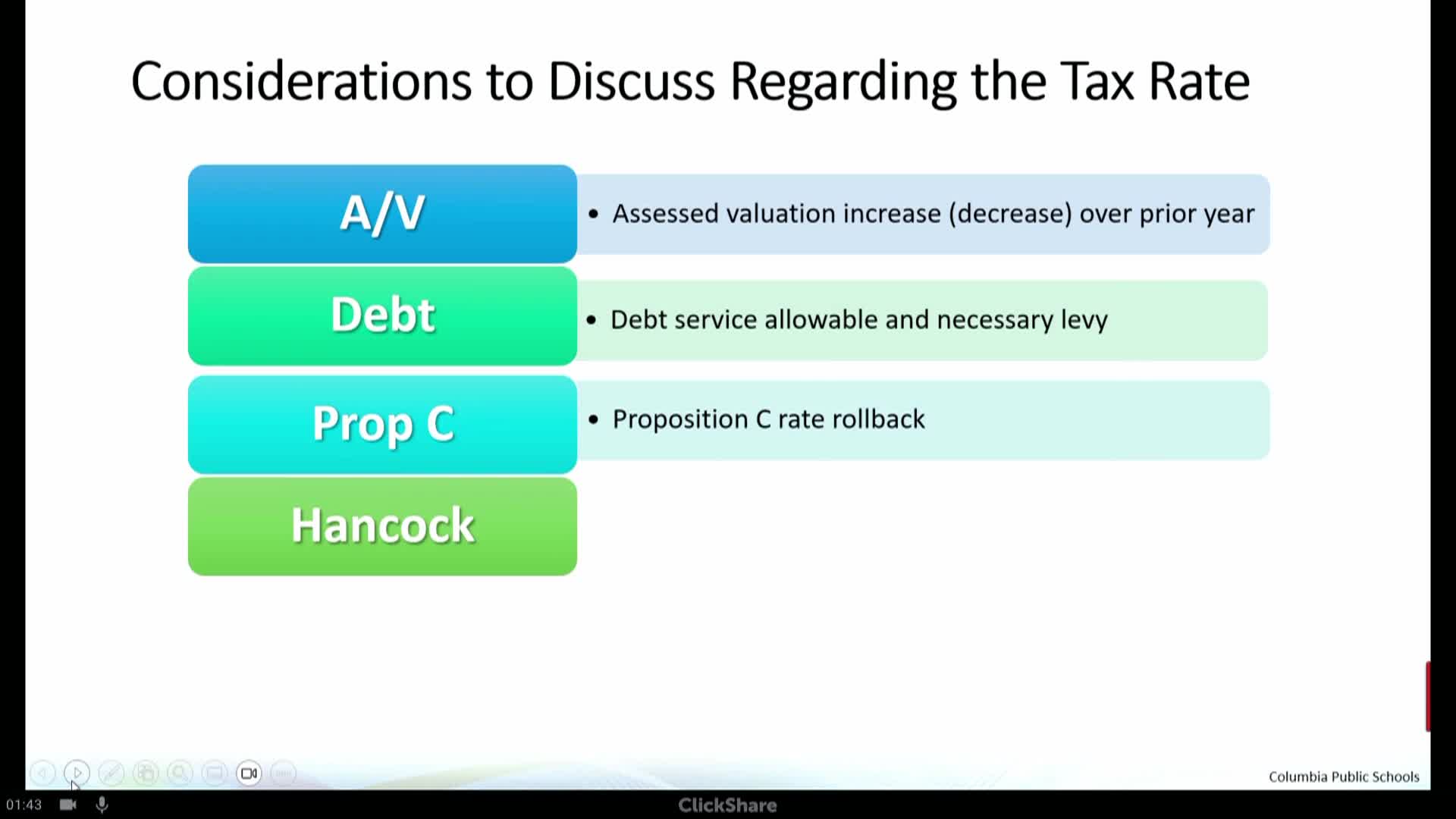 Considerations to Discuss Regarding the Tax Rate

A/V

• Assessed valuation increase (decrease) over prior year

Debt

• Debt service allowable and necessary levy

Prop C

• Proposition C rate rollback

Hancock

Columbia Public Schools

01:43

ClickShare